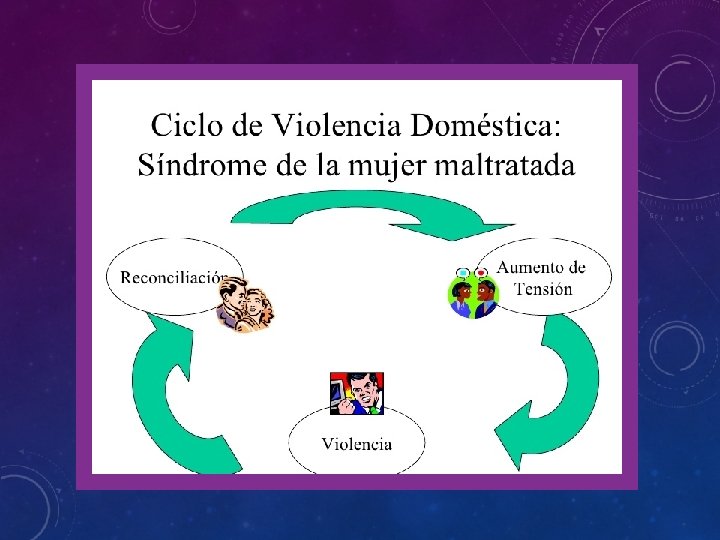 Ciclo de Violencia Doméstica:
Síndrome de la mujer maltratada

Reconciliación

Aumento de Tensión

Violencia